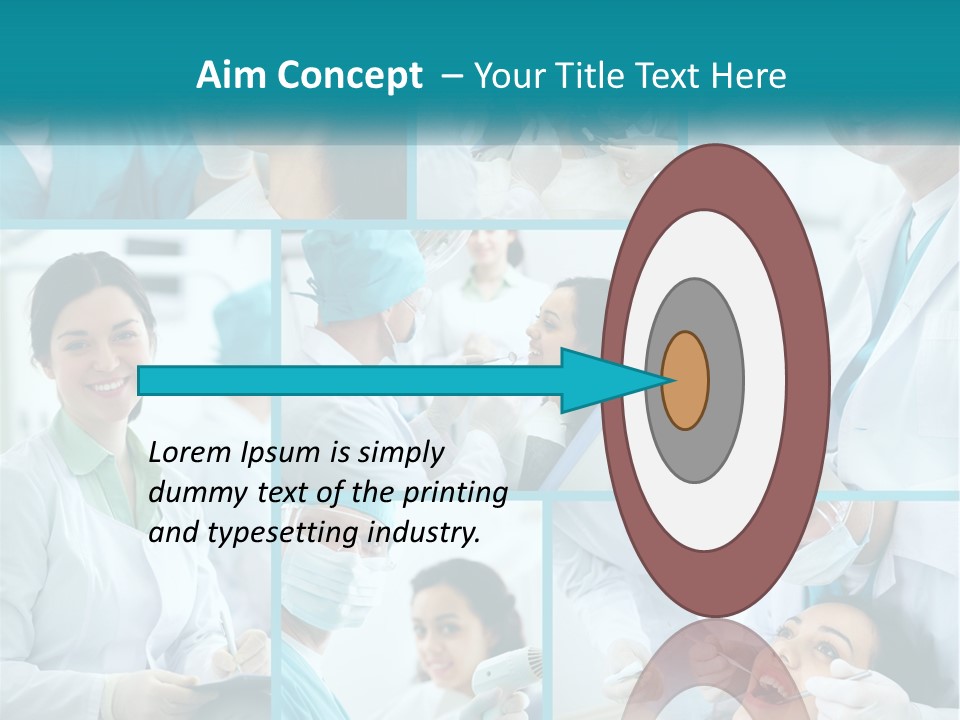 Aim Concept – Your Title Text Here

Lorem Ipsum is simply dummy text of the printing and typesetting industry.